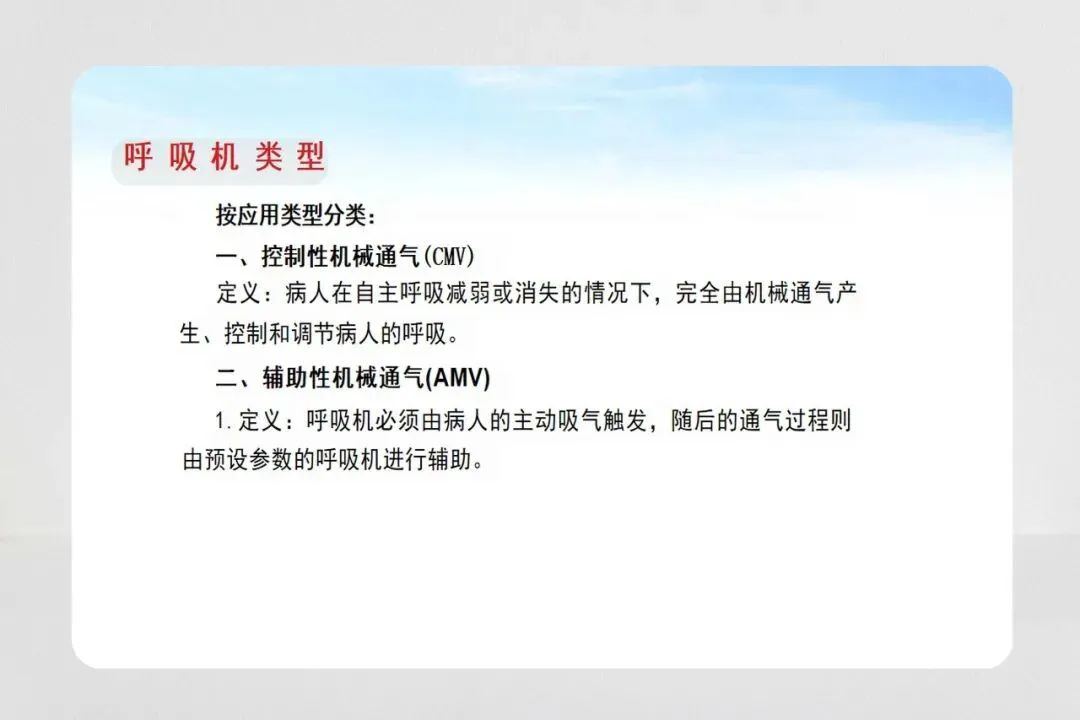 呼吸机类型

按应用类型分类：

一、控制性机械通气(CMV)

定义：病人在自主呼吸减弱或消失的情况下，完全由机械通气产生、控制和调节病人的呼吸。

二、辅助性机械通气(AMV)

1.定义：呼吸机必须由病人的主动吸气触发，随后的通气过程则由预设参数的呼吸机进行辅助。